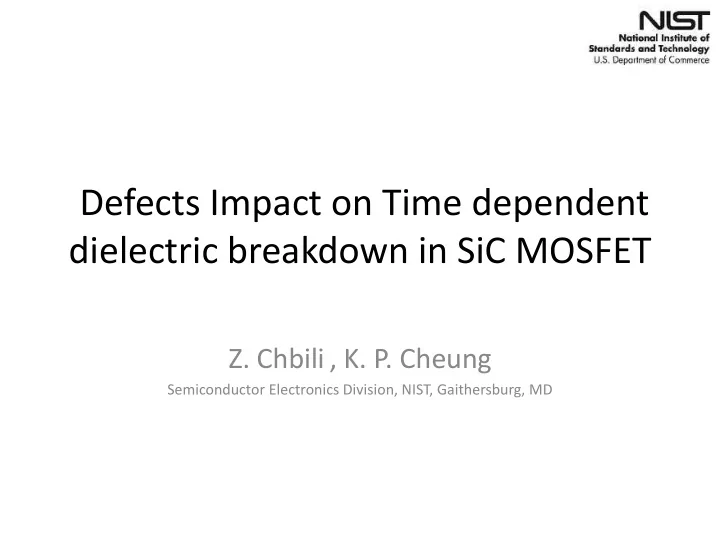 NIST
National Institute of Standards and Technology
U.S. Department of Commerce

Defects Impact on Time dependent dielectric breakdown in SiC MOSFET

Z. Chbili , K. P. Cheung
Semiconductor Electronics Division, NIST, Gaithersburg, MD